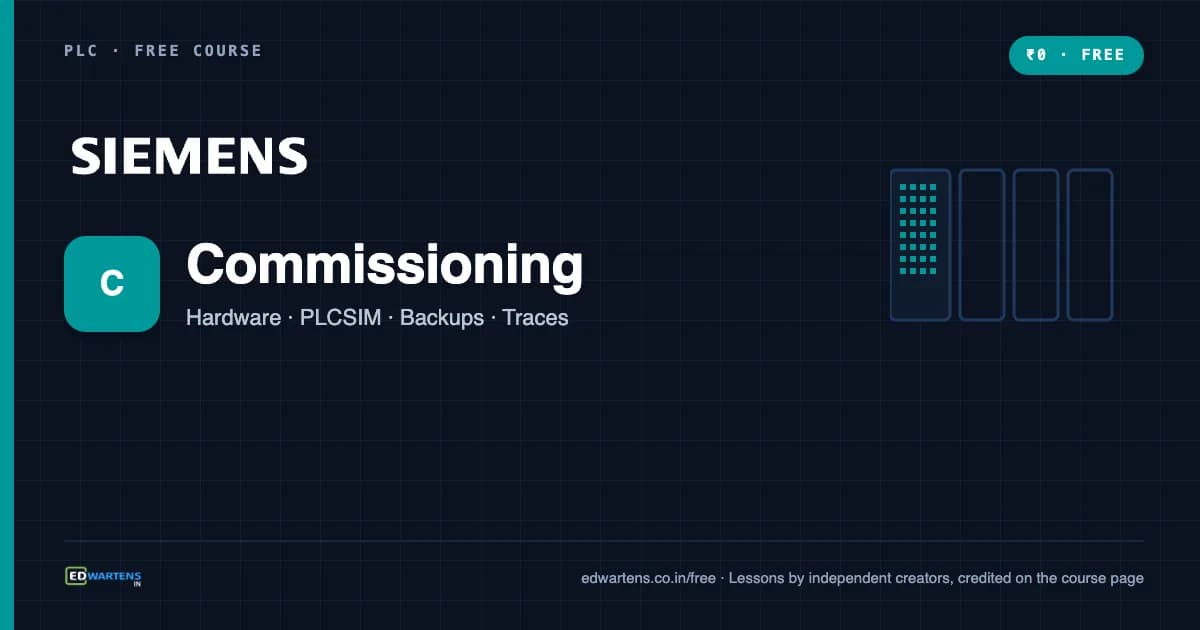 PLC · FREE COURSE

₹0 · FREE

SIEMENS

C

Commissioning

Hardware · PLCSIM · Backups · Traces

EDWARTENS IN

edwartens.co.in/free · Lessons by independent creators, credited on the course page